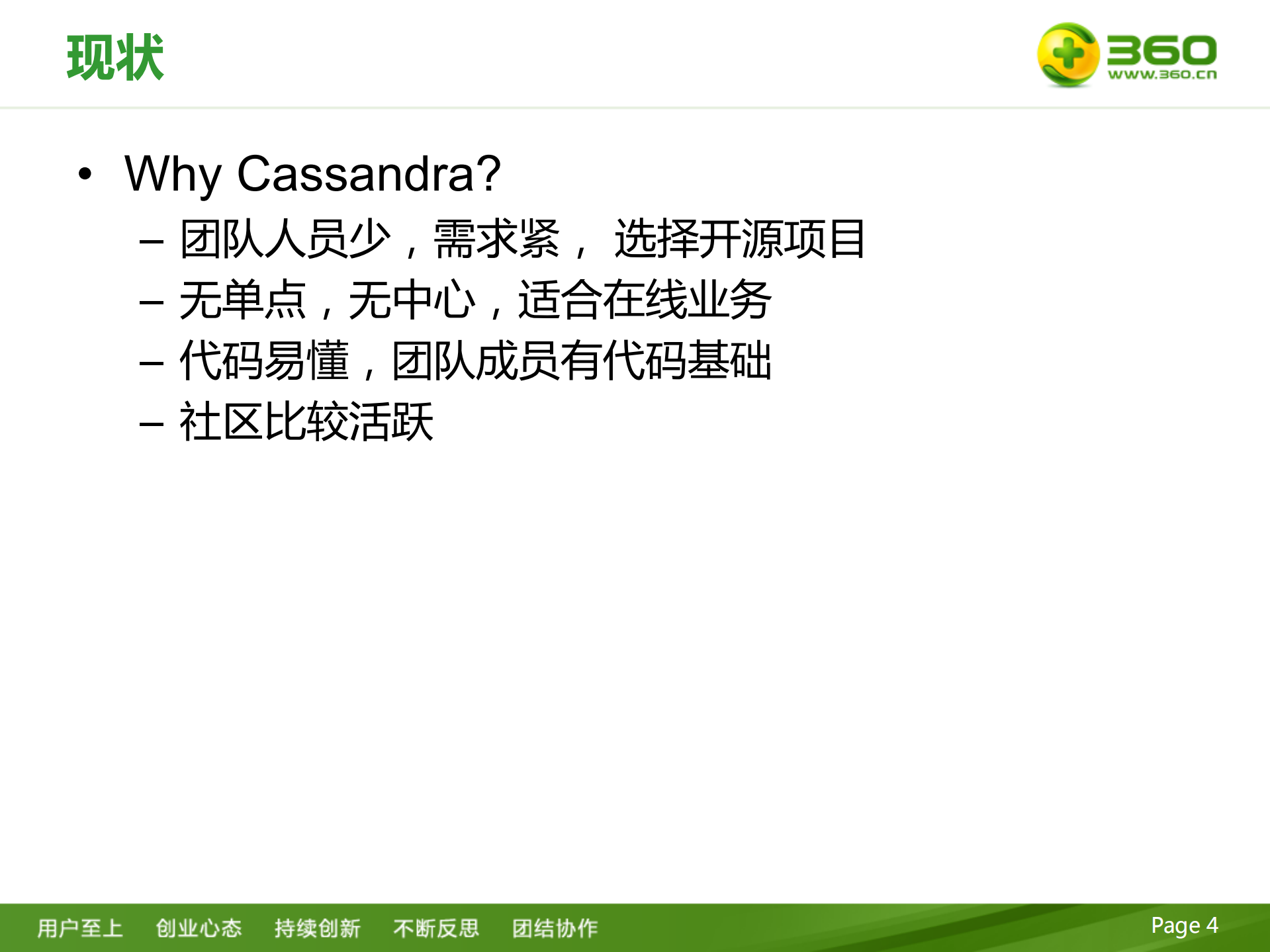 现状

360
www.360.cn

• Why Cassandra?
– 团队人员少，需求紧， 选择开源项目
– 无单点，无中心，适合在线业务
– 代码易懂，团队成员有代码基础
– 社区比较活跃

用户至上　创业心态　持续创新　不断反思　团结协作

Page 4